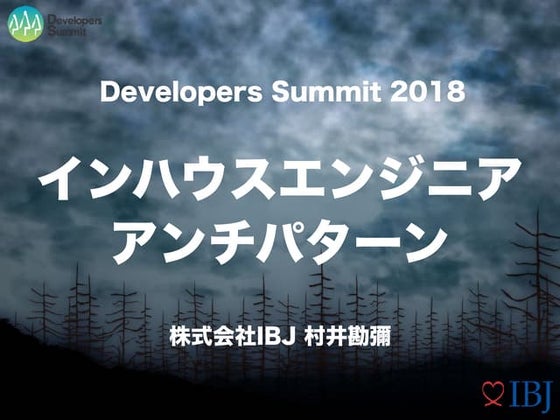 Developers Summit

Developers Summit 2018

インハウスエンジニア
アンチパターン

株式会社IBJ 村井勘彌

IBJ